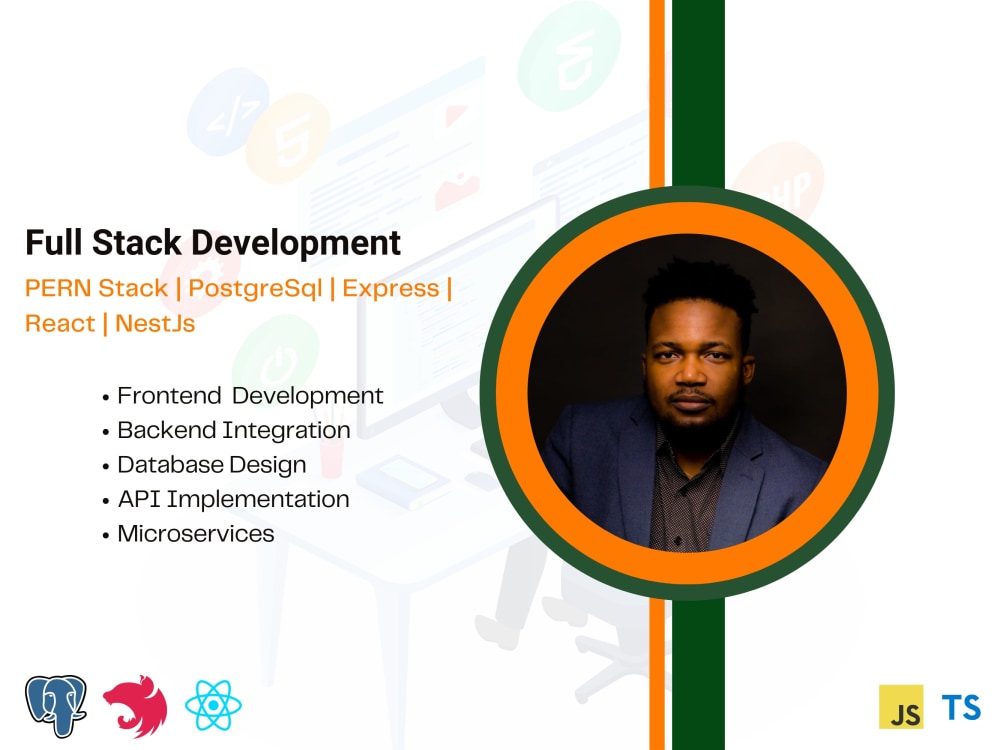 Full Stack Development

PERN Stack | PostgreSql | Express | React | NestJs

• Frontend Development
• Backend Integration
• Database Design
• API Implementation
• Microservices

JS TS